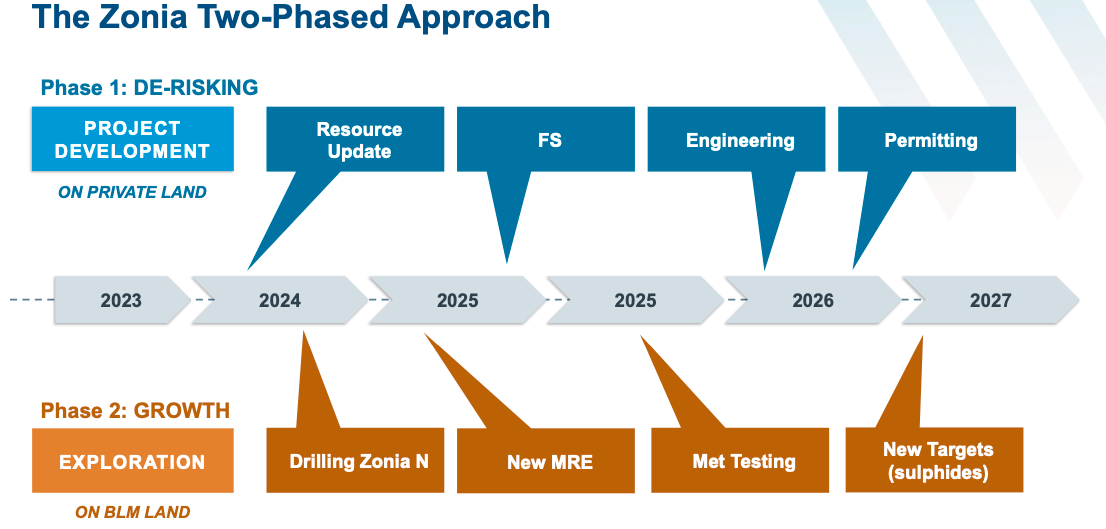 The Zonia Two-Phased Approach

Phase 1: DE-RISKING

PROJECT DEVELOPMENT

ON PRIVATE LAND

Resource Update

FS

Engineering

Permitting

2023

2024

2025

2025

2026

2027

Phase 2: GROWTH

EXPLORATION

ON BLM LAND

Drilling Zonia N

New MRE

Met Testing

New Targets (sulphides)